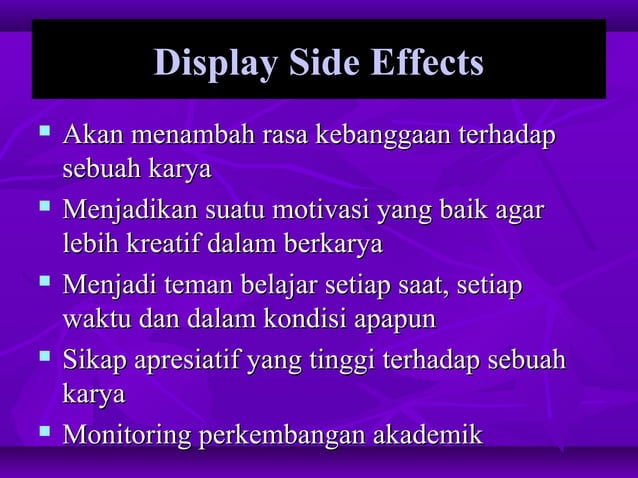 Display Side Effects

- Akan menambah rasa kebanggaan terhadap sebuah karya
- Menjadikan suatu motivasi yang baik agar lebih kreatif dalam berkarya
- Menjadi teman belajar setiap saat, setiap waktu dan dalam kondisi apapun
- Sikap apresiatif yang tinggi terhadap sebuah karya
- Monitoring perkembangan akademik